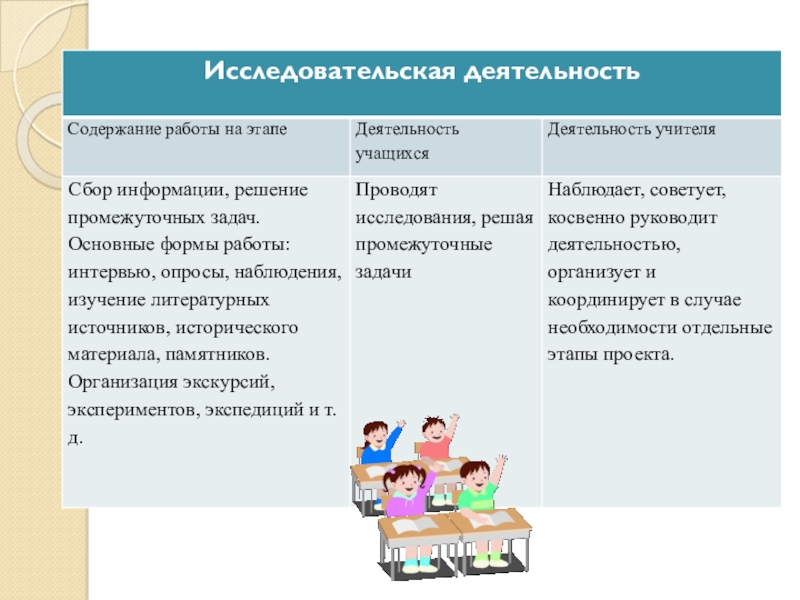 Исследовательская деятельность

| Содержание работы на этапе | Деятельность учащихся | Деятельность учителя |
|---|---|---|
| Сбор информации, решение промежуточных задач. Основные формы работы: интервью, опросы, наблюдения, изучение литературных источников, исторического материала, памятников. Организация экскурсий, экспериментов, экспедиций и т. д. | Проводят исследования, решая промежуточные задачи | Наблюдает, советует, косвенно руководит деятельностью, организует и координирует в случае необходимости отдельные этапы проекта. |